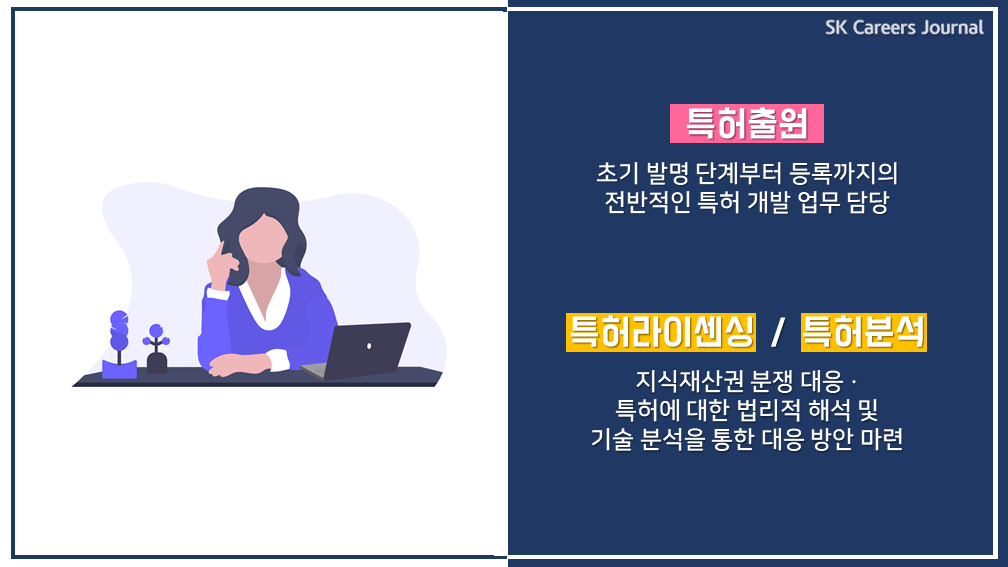 SK Careers Journal

특허출원

초기 발명 단계부터 등록까지의 전반적인 특허 개발 업무 담당

특허라이센싱 / 특허분석

지식재산권 분쟁 대응 · 특허에 대한 법리적 해석 및 기술 분석을 통한 대응 방안 마련